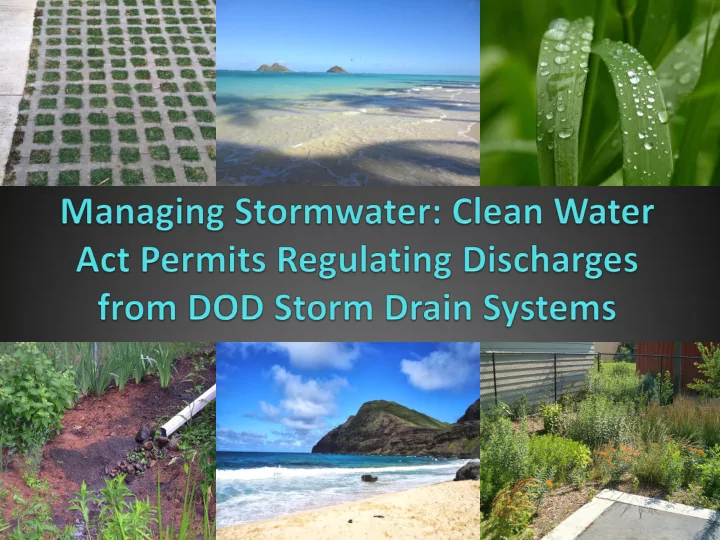 Managing Stormwater: Clean Water Act Permits Regulating Discharges from DOD Storm Drain Systems